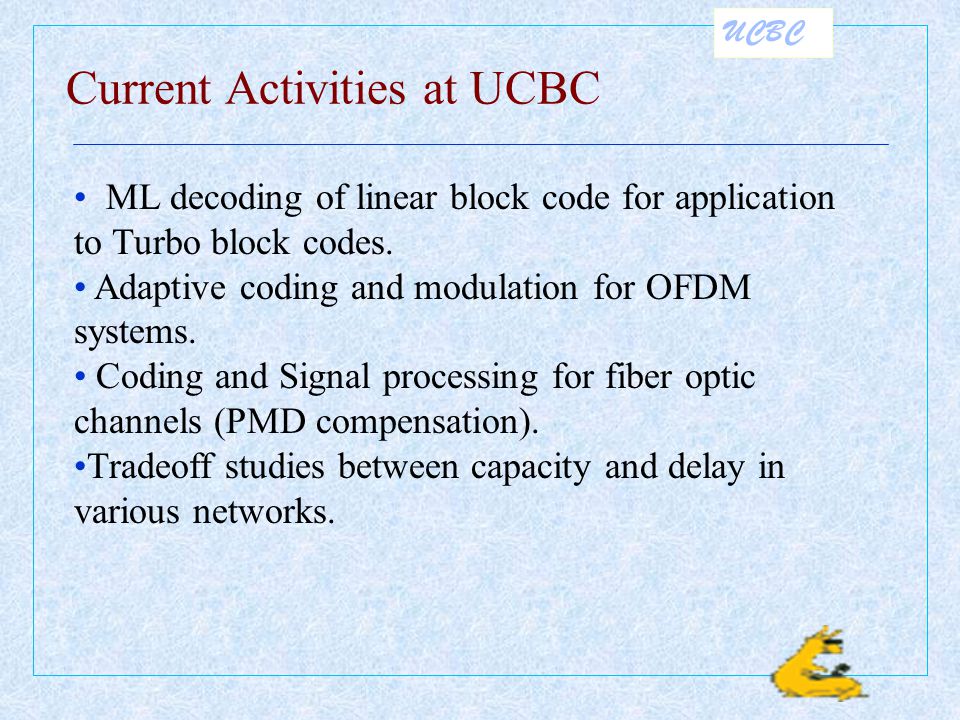 UCBC

Current Activities at UCBC

• ML decoding of linear block code for application to Turbo block codes.

• Adaptive coding and modulation for OFDM systems.

• Coding and Signal processing for fiber optic channels (PMD compensation).

•Tradeoff studies between capacity and delay in various networks.